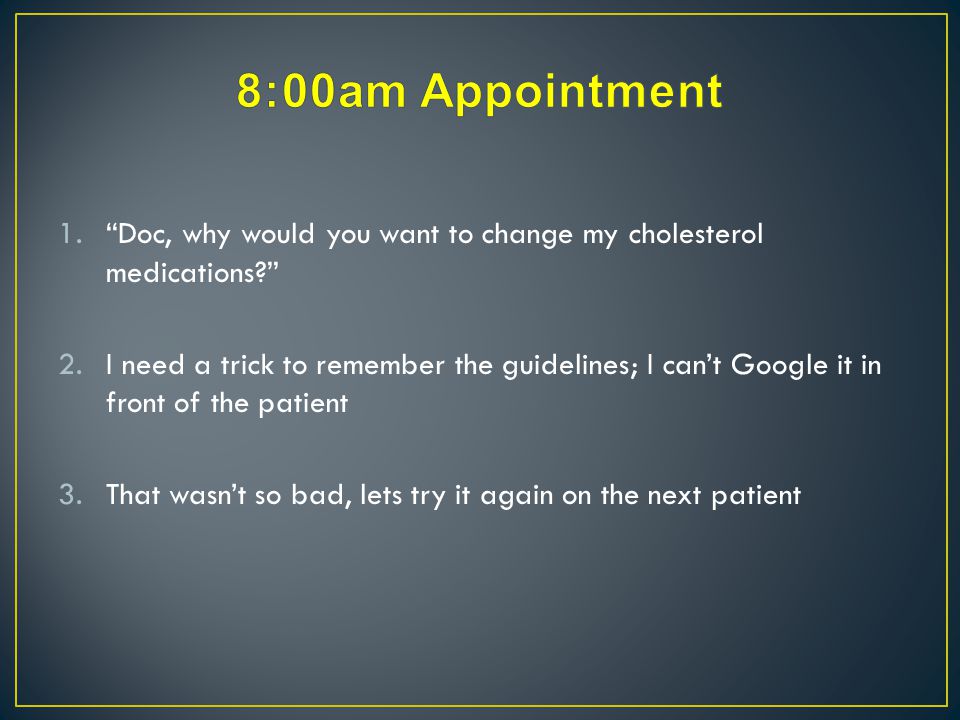 8:00am Appointment

1. “Doc, why would you want to change my cholesterol medications?”

2. I need a trick to remember the guidelines; I can’t Google it in front of the patient

3. That wasn’t so bad, lets try it again on the next patient